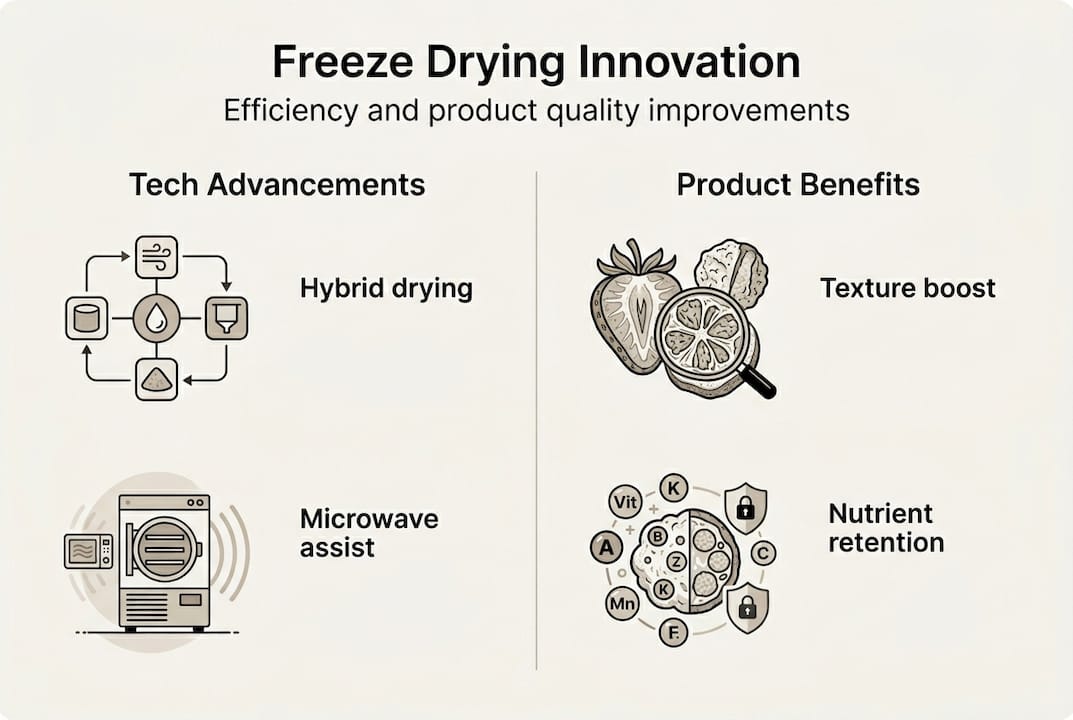 Freeze Drying Innovation

Efficiency and product quality improvements

Tech Advancements

Hybrid drying

Microwave assist

Product Benefits

Texture boost

Vit
K
A
B
Z
K
C
Mn
F

Nutrient retention